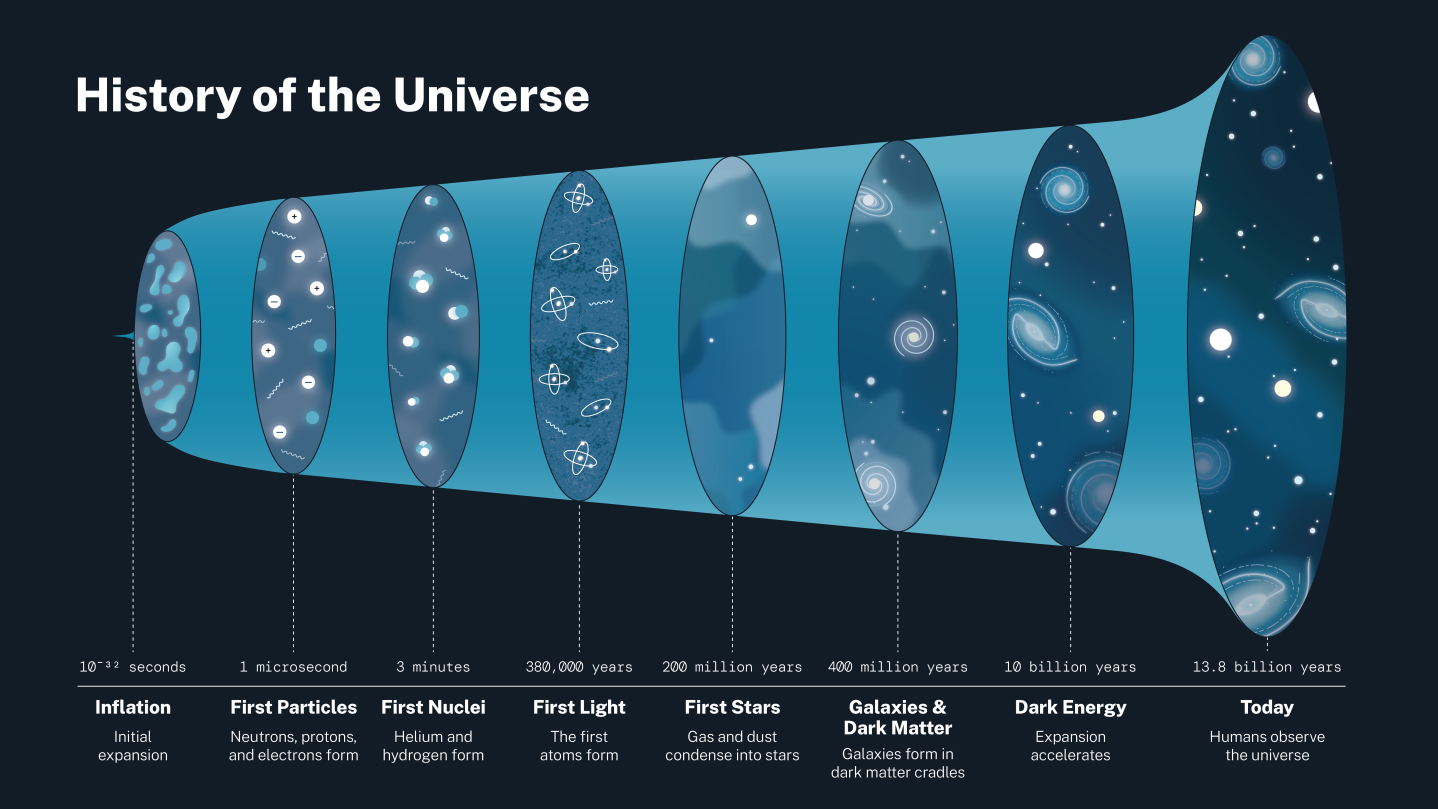 History of the Universe

$10^{-32}$ seconds

Inflation

Initial expansion

1 microsecond

First Particles

Neutrons, protons, and electrons form

3 minutes

First Nuclei

Helium and hydrogen form

380,000 years

First Light

The first atoms form

200 million years

First Stars

Gas and dust condense into stars

400 million years

Galaxies & Dark Matter

Galaxies form in dark matter cradles

10 billion years

Dark Energy

Expansion accelerates

13.8 billion years

Today

Humans observe the universe